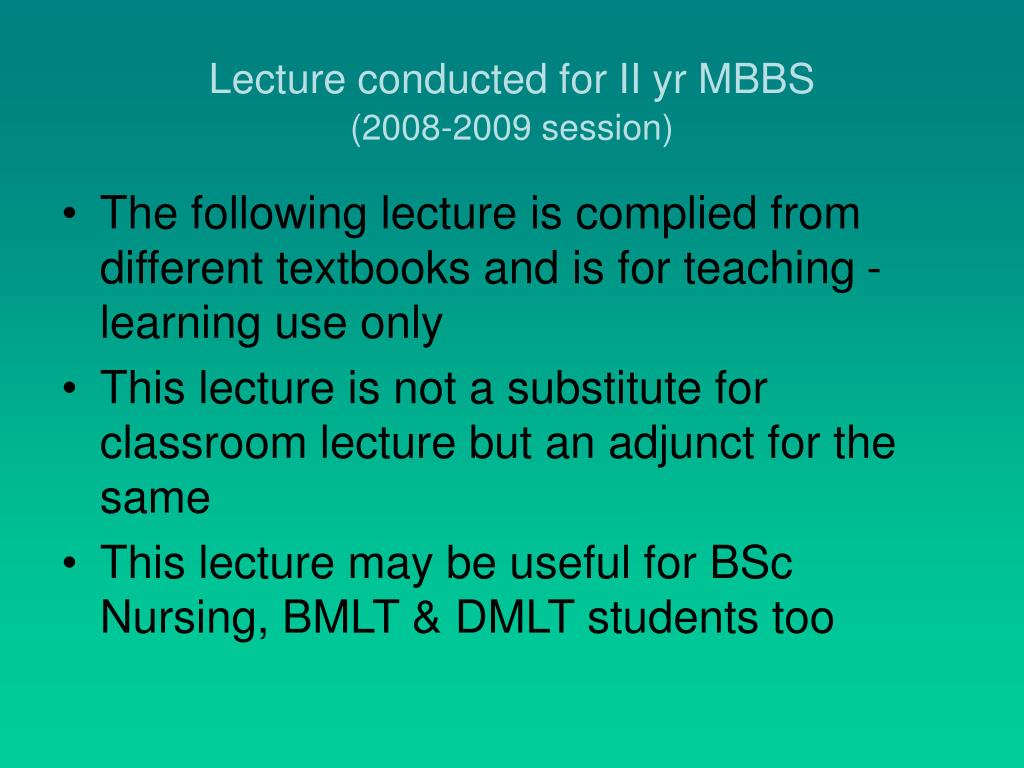 Lecture conducted for II yr MBBS
(2008-2009 session)

• The following lecture is complied from different textbooks and is for teaching - learning use only
• This lecture is not a substitute for classroom lecture but an adjunct for the same
• This lecture may be useful for BSc Nursing, BMLT & DMLT students too